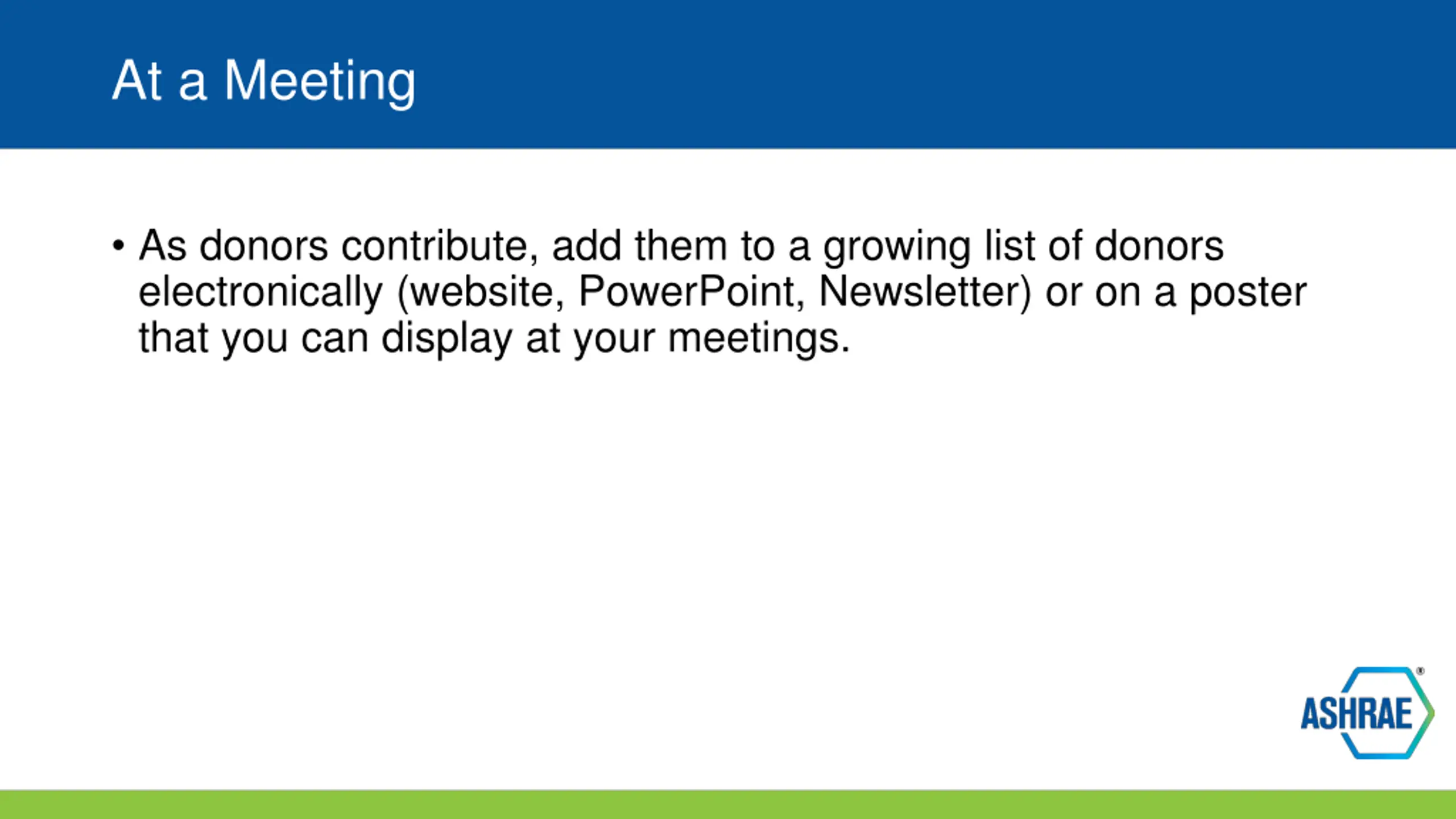 At a Meeting

• As donors contribute, add them to a growing list of donors electronically (website, PowerPoint, Newsletter) or on a poster that you can display at your meetings.

ASHRAE®